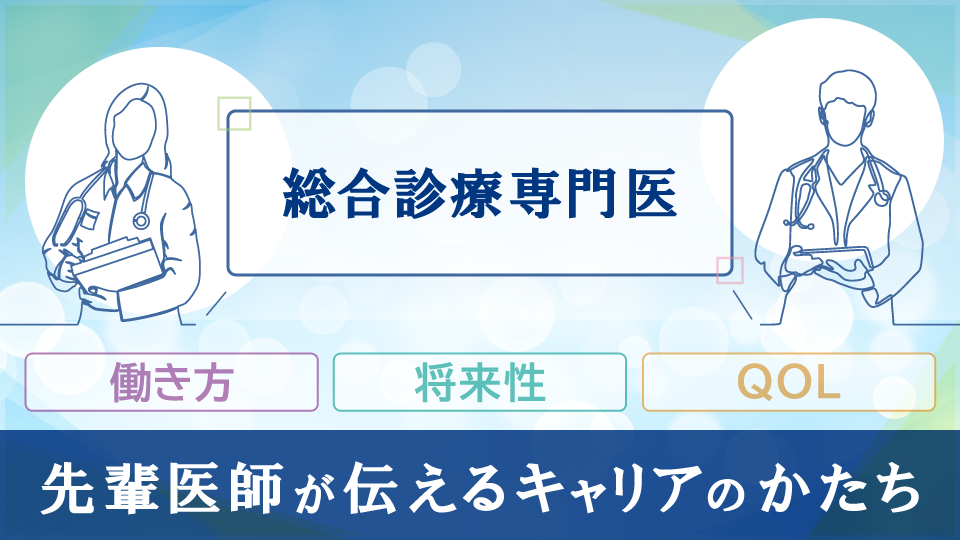 総合診療専門医

働き方

将来性

QOL

先輩医師が伝えるキャリアのかたち